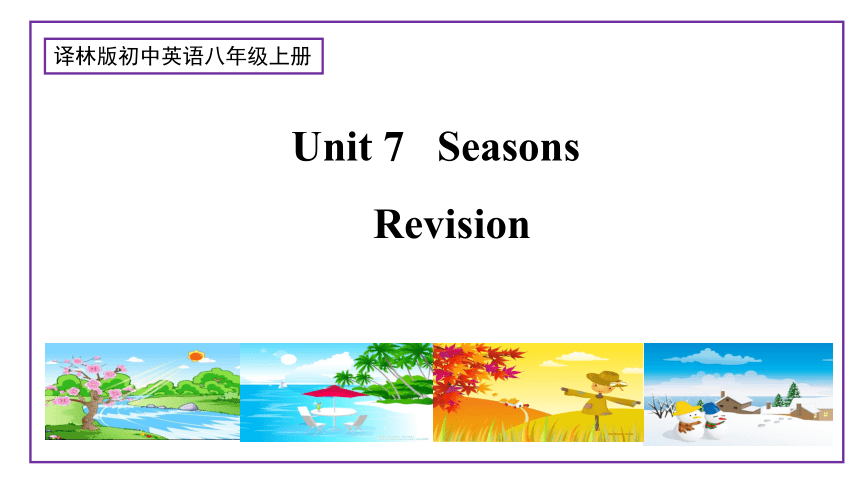 译林版初中英语八年级上册

Unit 7 Seasons

Revision